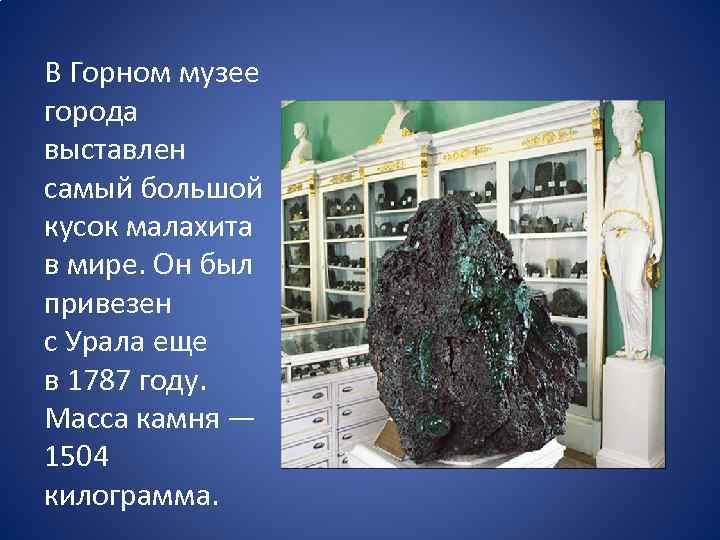 В Горном музее города выставлен самый большой кусок малахита в мире. Он был привезен с Урала еще в 1787 году. Масса камня — 1504 килограмма.